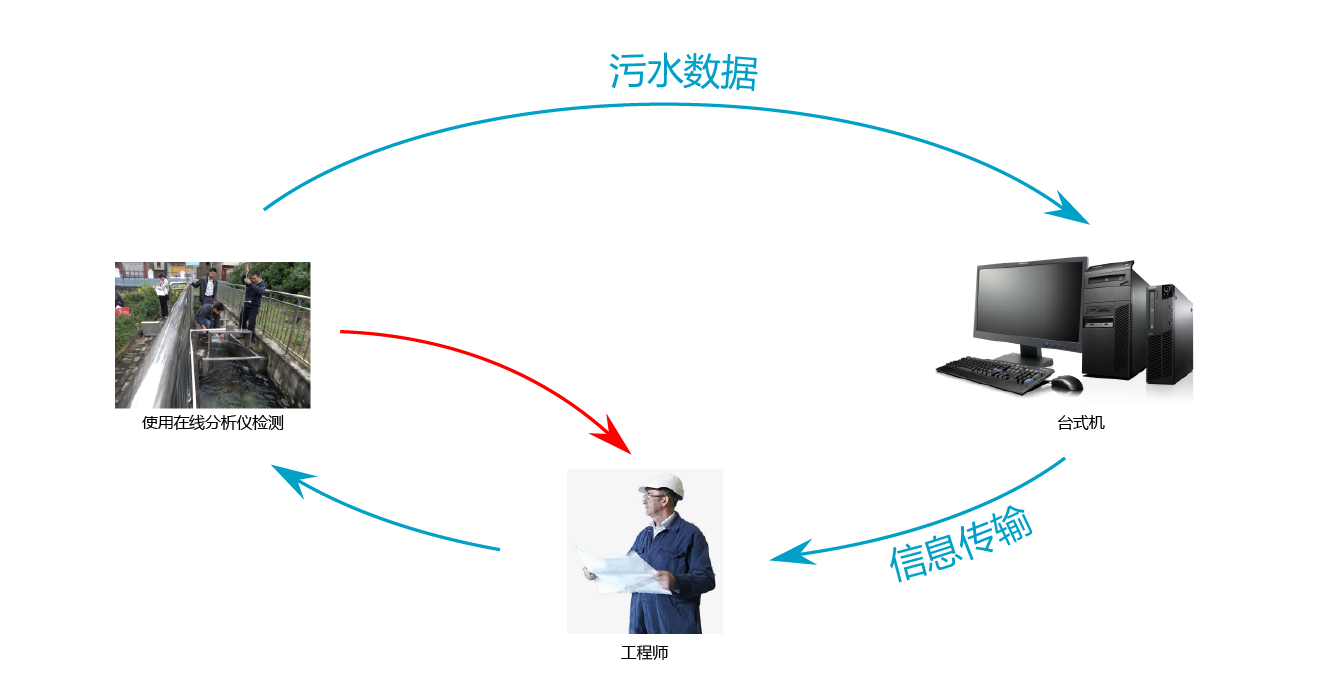 污水数据

使用在线分析仪检测

台式机

信息传输

工程师